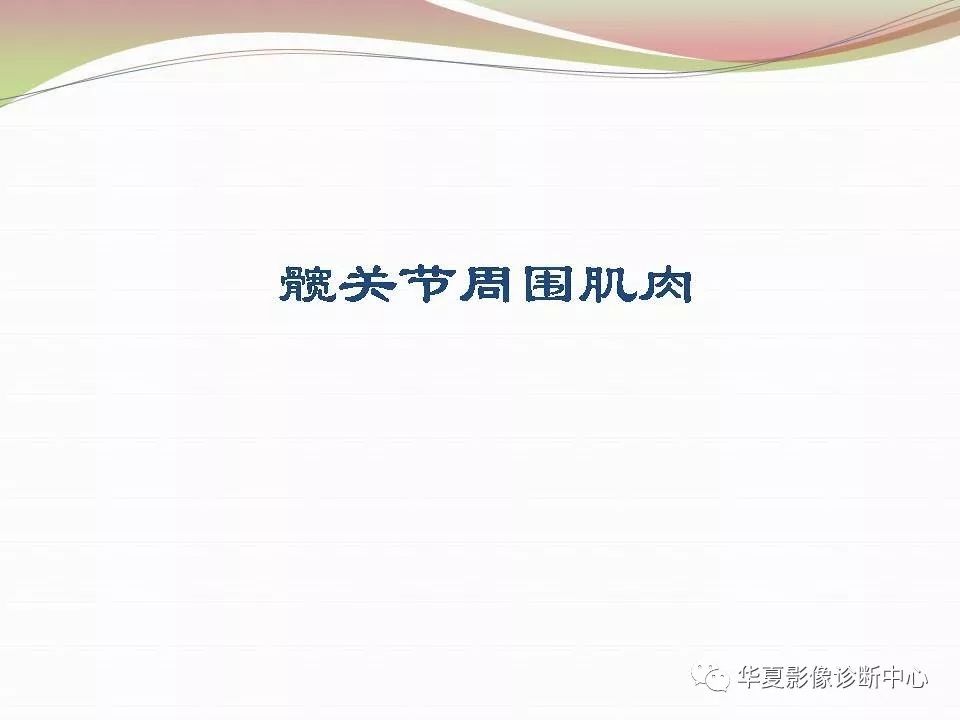 髋关节周围肌肉

华夏影像诊断中心